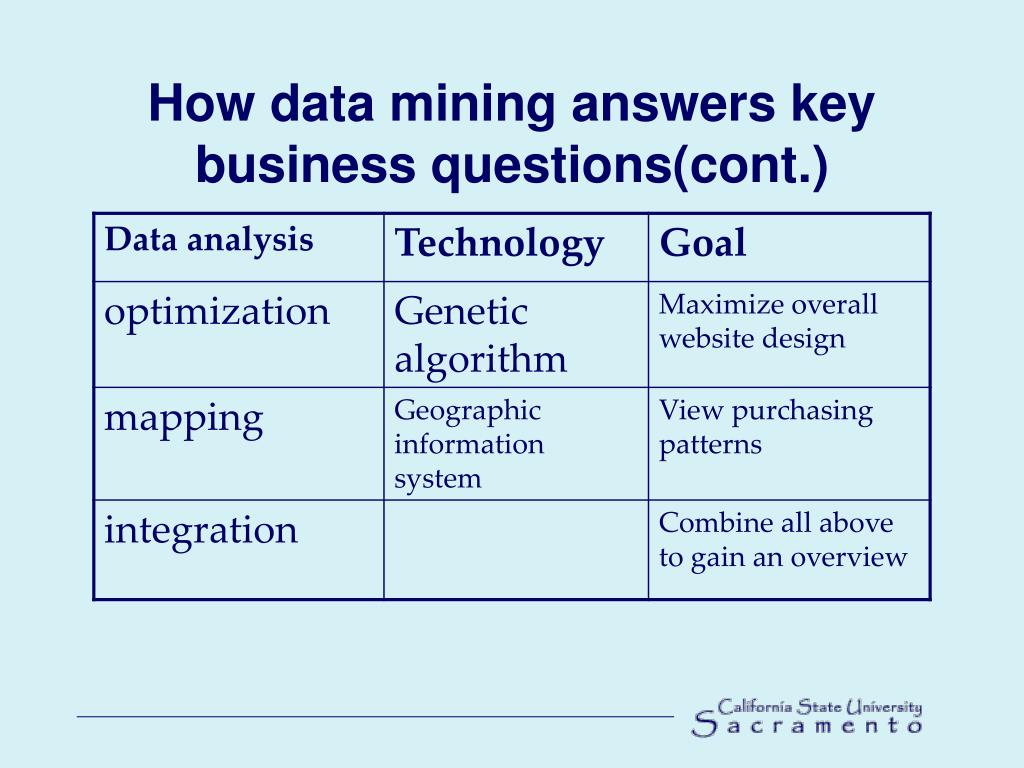 How data mining answers key business questions(cont.)

| Data analysis | Technology | Goal |
|---|---|---|
| optimization | Genetic algorithm | Maximize overall website design |
| mapping | Geographic information system | View purchasing patterns |
| integration | | Combine all above to gain an overview |

California State University
Sacramento